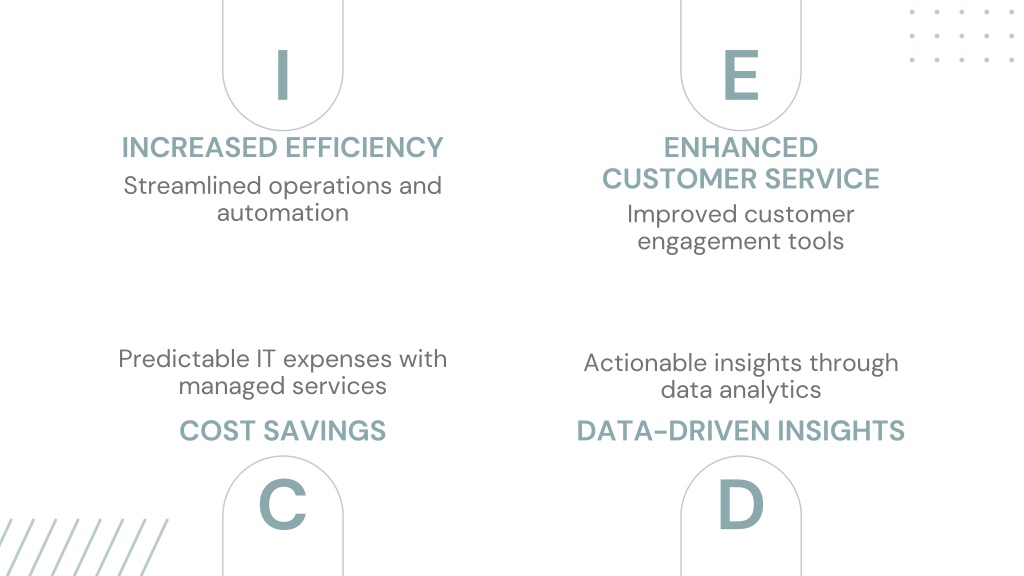 I

INCREASED EFFICIENCY

Streamlined operations and automation

E

ENHANCED CUSTOMER SERVICE

Improved customer engagement tools

Predictable IT expenses with managed services

COST SAVINGS

C

Actionable insights through data analytics

DATA-DRIVEN INSIGHTS

D